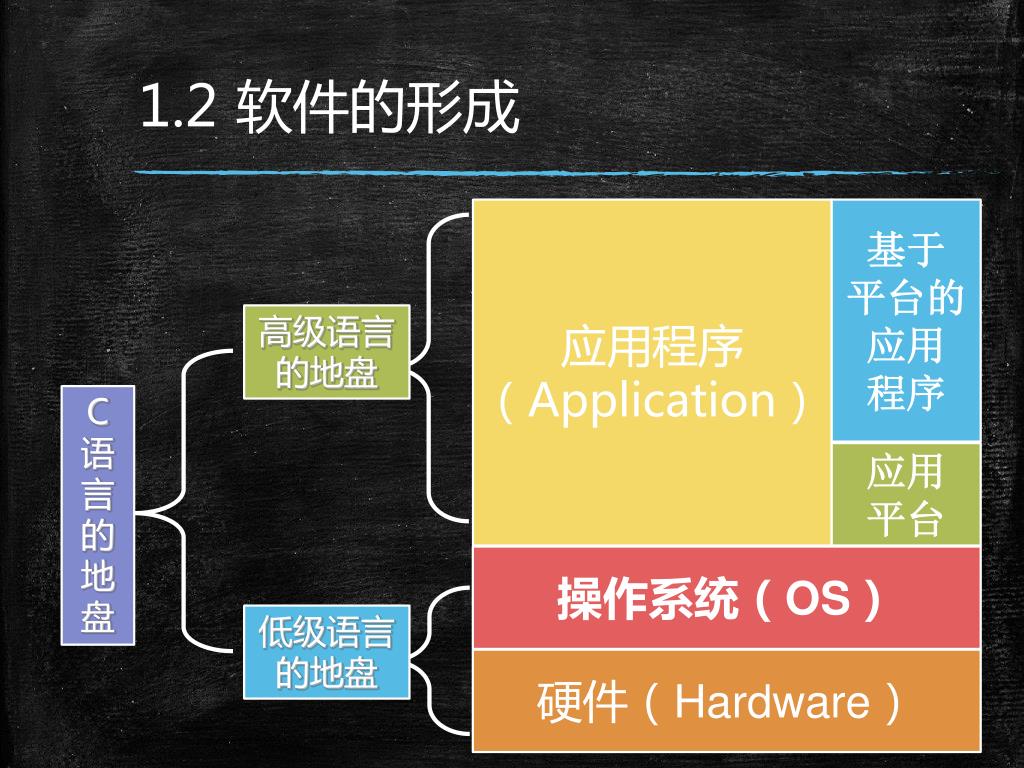 1.2 软件的形成

C语言的地盘

高级语言的地盘

低级语言的地盘

应用程序（Application）

基于平台的应用程序

应用平台

操作系统（OS）

硬件（Hardware）